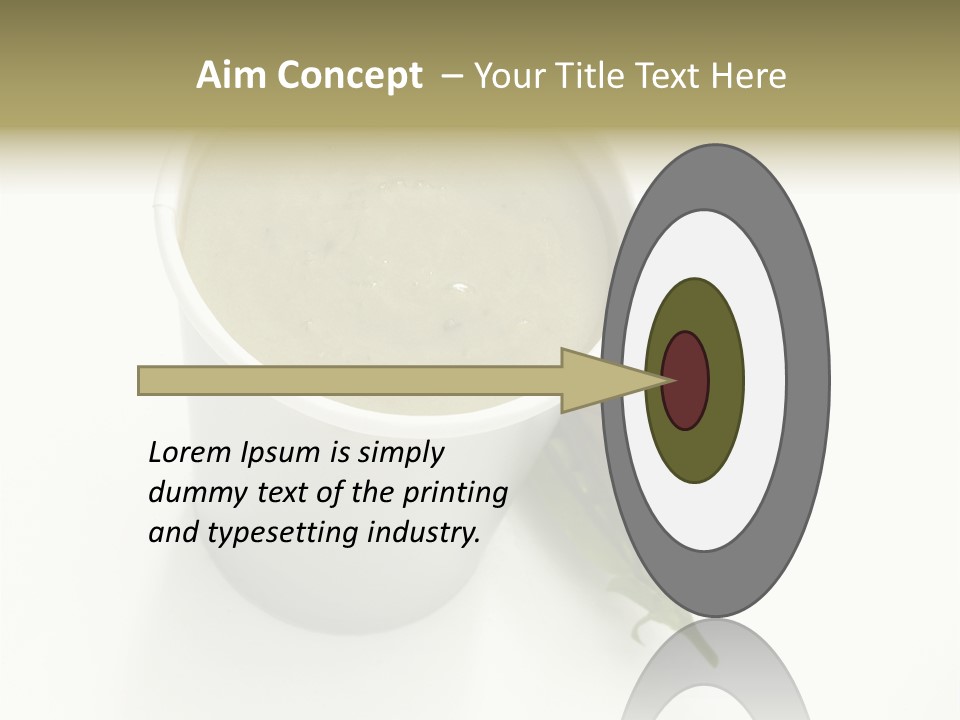 Aim Concept – Your Title Text Here

Lorem Ipsum is simply dummy text of the printing and typesetting industry.